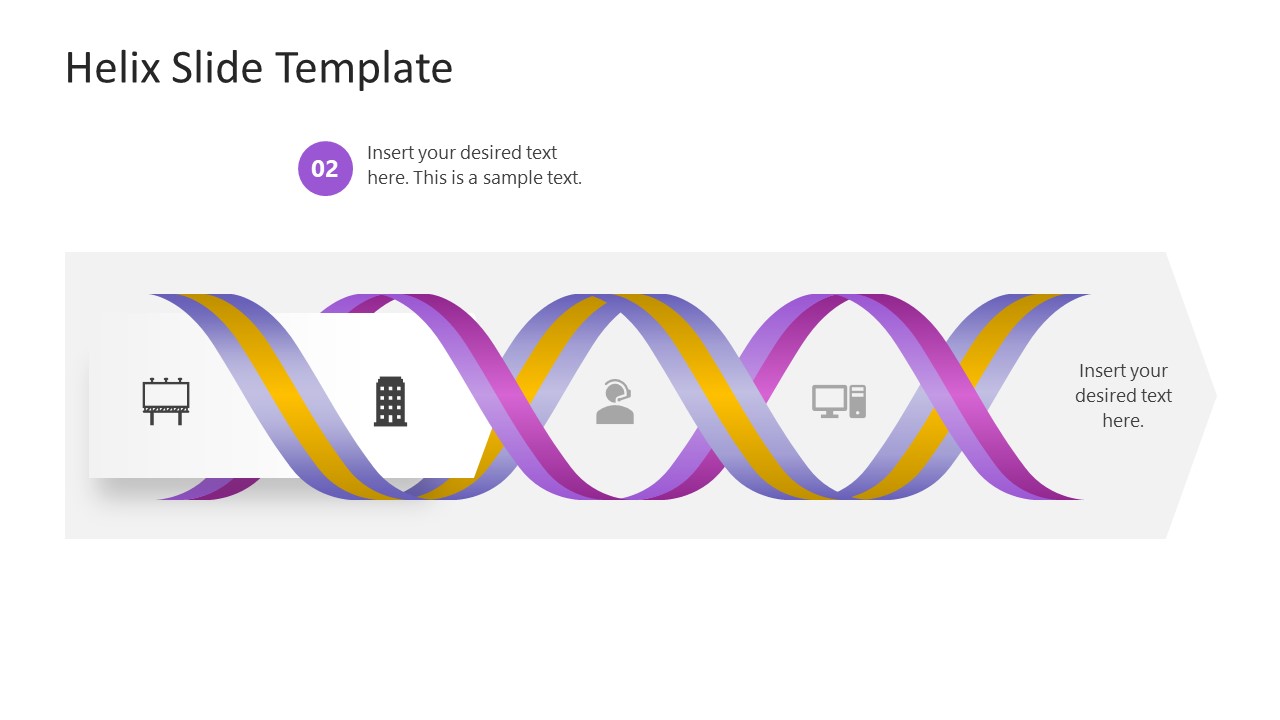 Helix Slide Template

02

Insert your desired text here. This is a sample text.

Insert your desired text here.